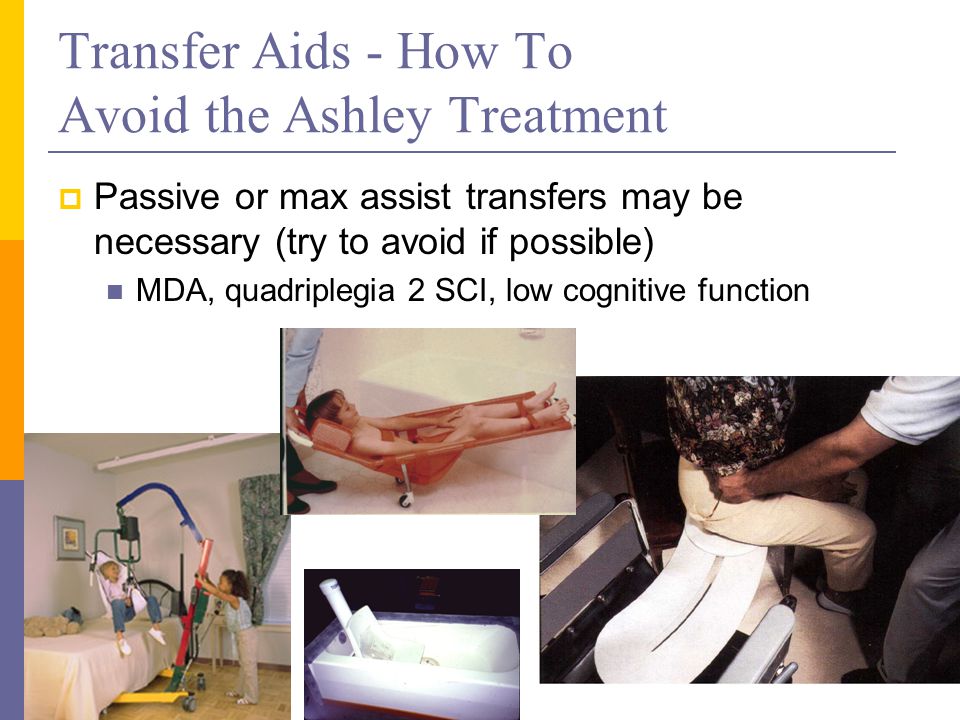 Transfer Aids - How To Avoid the Ashley Treatment

Passive or max assist transfers may be necessary (try to avoid if possible)

MDA, quadriplegia 2 SCI, low cognitive function